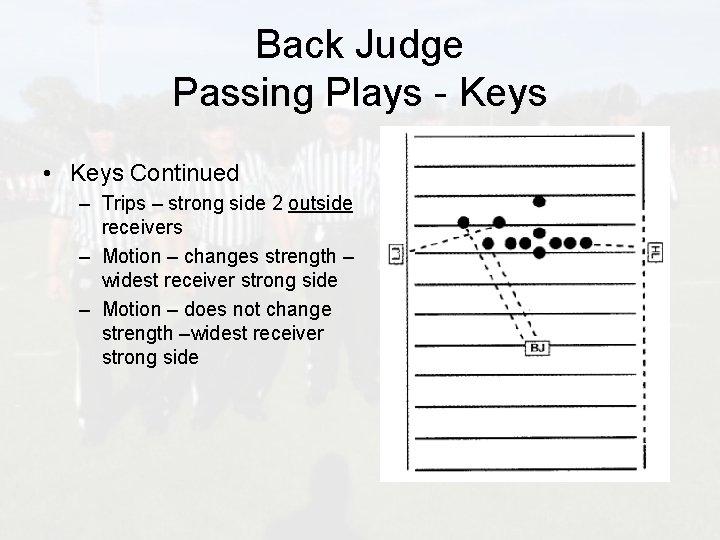 Back Judge
Passing Plays - Keys

• Keys Continued
– Trips – strong side 2 outside receivers
– Motion – changes strength – widest receiver strong side
– Motion – does not change strength –widest receiver strong side

LJ

HL

BJ